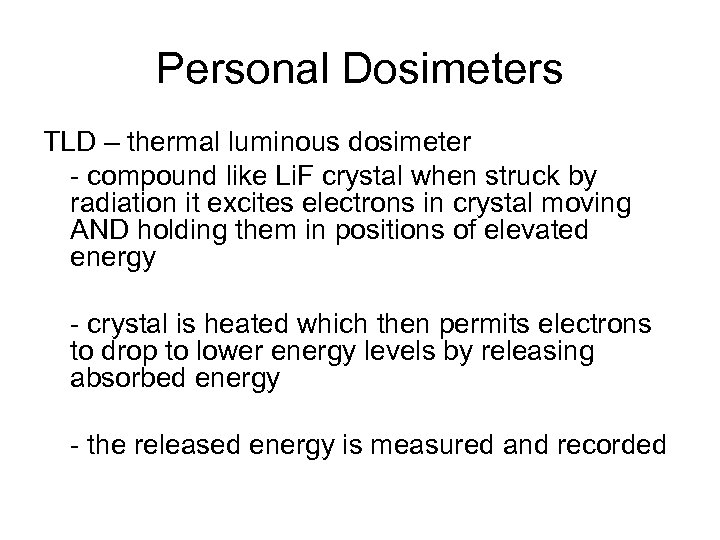 Personal Dosimeters

TLD – thermal luminous dosimeter

- compound like LiF crystal when struck by radiation it excites electrons in crystal moving AND holding them in positions of elevated energy

- crystal is heated which then permits electrons to drop to lower energy levels by releasing absorbed energy

- the released energy is measured and recorded